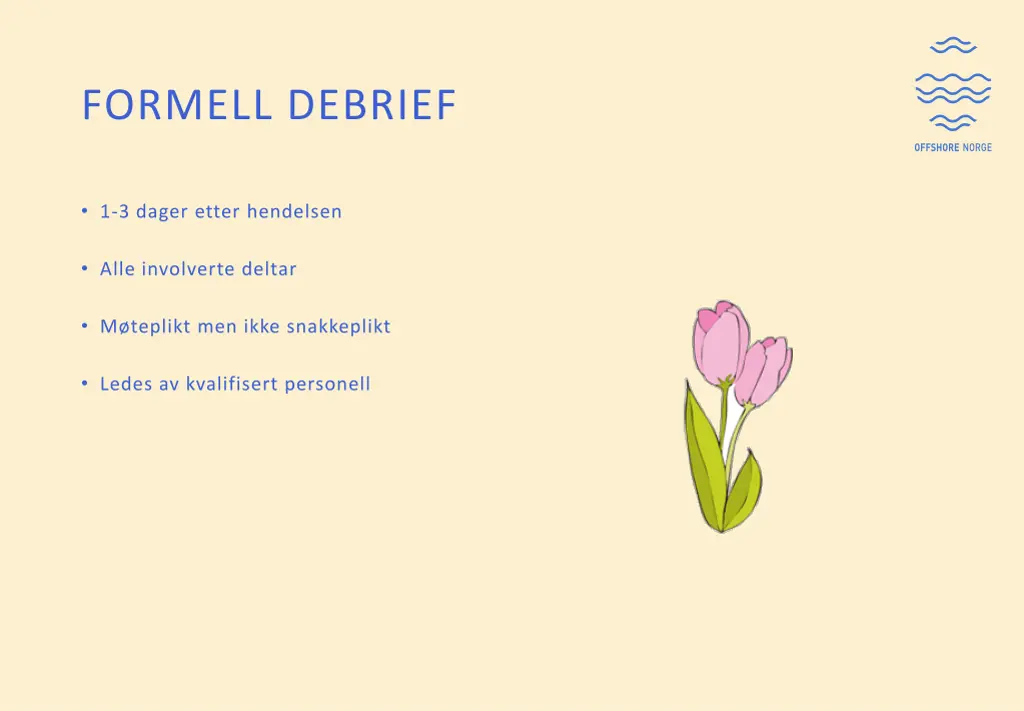 FORMELL DEBRIEF

OFFSHORE NORGE

• 1-3 dager etter hendelsen

• Alle involverte deltar

• Møteplikt men ikke snakkeplikt

• Ledes av kvalifisert personell